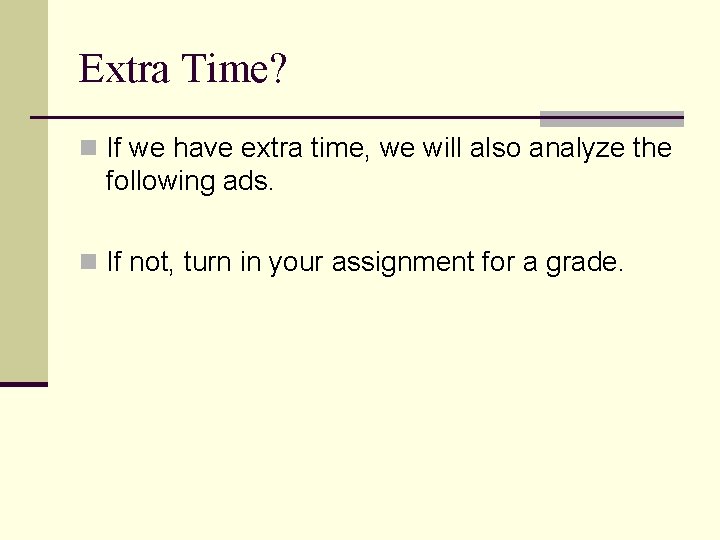 Extra Time?

If we have extra time, we will also analyze the following ads.

If not, turn in your assignment for a grade.